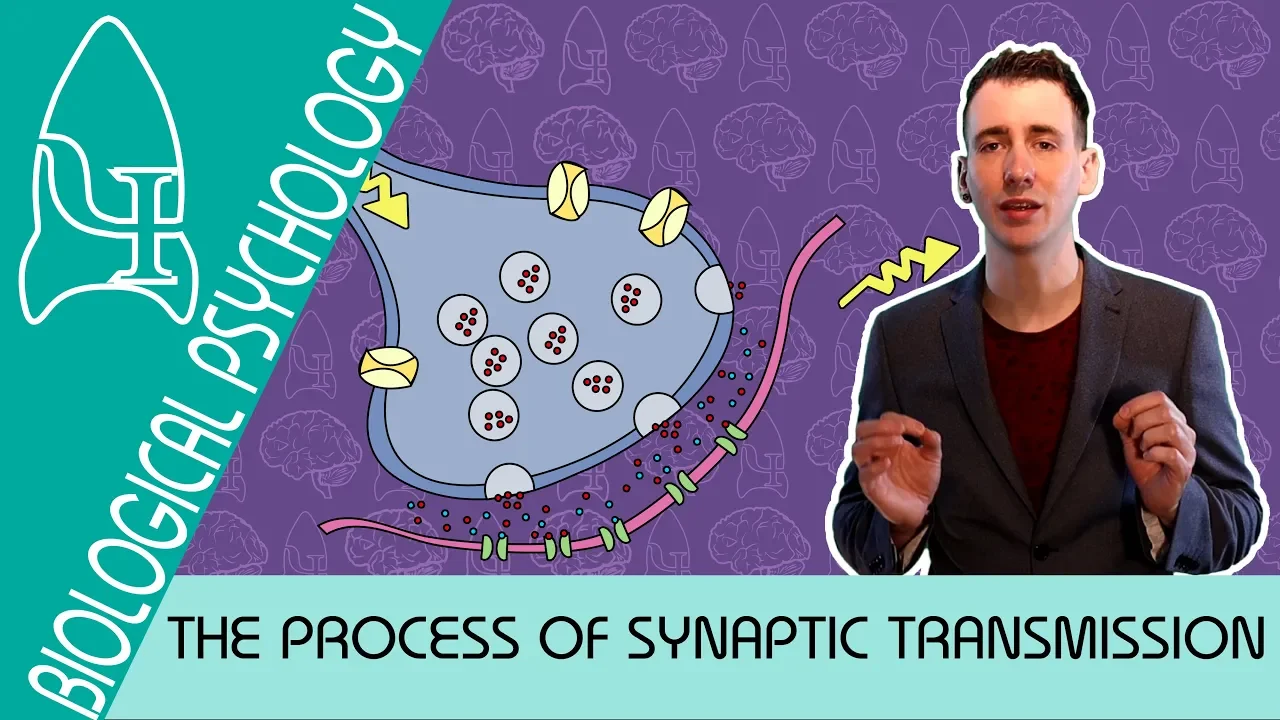 BIOLOGICAL PSYCHOLOGY

THE PROCESS OF SYNAPTIC TRANSMISSION